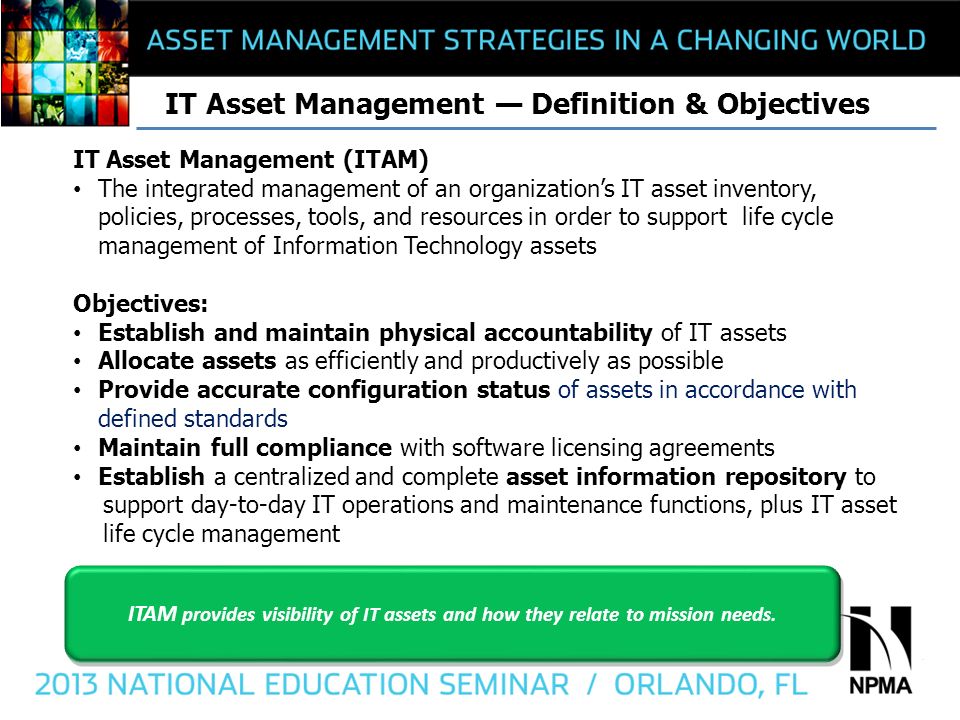 ASSET MANAGEMENT STRATEGIES IN A CHANGING WORLD

IT Asset Management — Definition & Objectives

IT Asset Management (ITAM)
• The integrated management of an organization's IT asset inventory, policies, processes, tools, and resources in order to support life cycle management of Information Technology assets

Objectives:
• Establish and maintain physical accountability of IT assets
• Allocate assets as efficiently and productively as possible
• Provide accurate configuration status of assets in accordance with defined standards
• Maintain full compliance with software licensing agreements
• Establish a centralized and complete asset information repository to support day-to-day IT operations and maintenance functions, plus IT asset life cycle management

ITAM provides visibility of IT assets and how they relate to mission needs.

2013 NATIONAL EDUCATION SEMINAR / ORLANDO, FL

NPMA